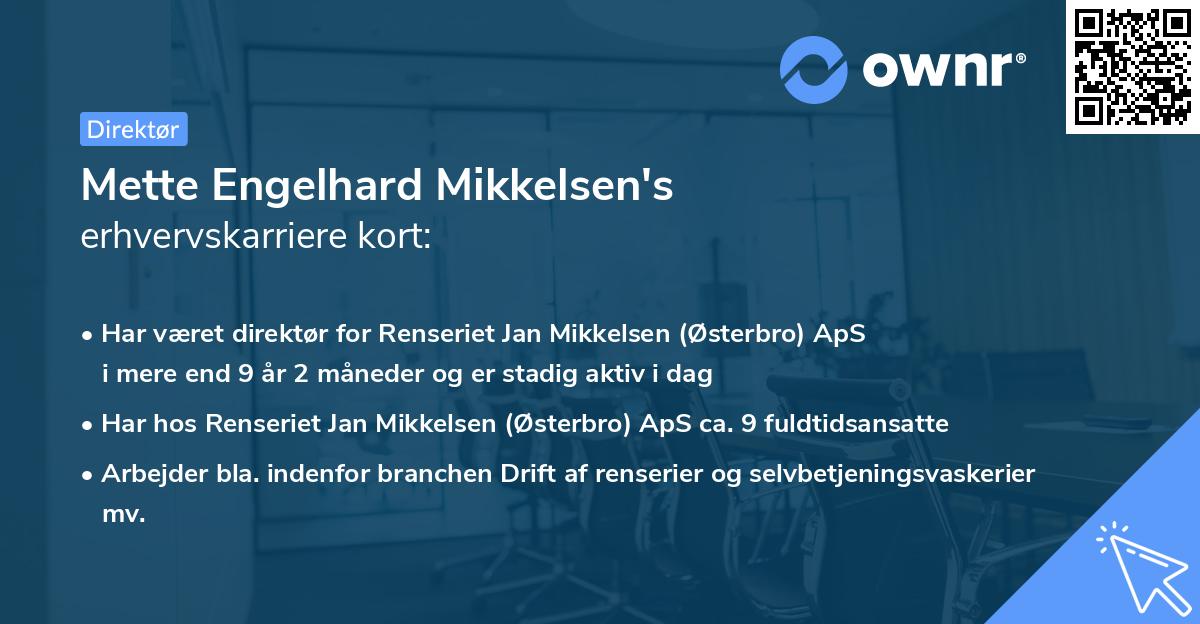 ownr®

Direktør

Mette Engelhard Mikkelsen's
erhvervskarriere kort:

• Har været direktør for Renseriet Jan Mikkelsen (Østerbro) ApS i mere end 9 år 2 måneder og er stadig aktiv i dag
• Har hos Renseriet Jan Mikkelsen (Østerbro) ApS ca. 9 fuldtidsansatte
• Arbejder bla. indenfor branchen Drift af renserier og selvbetjeningsvaskerier mv.